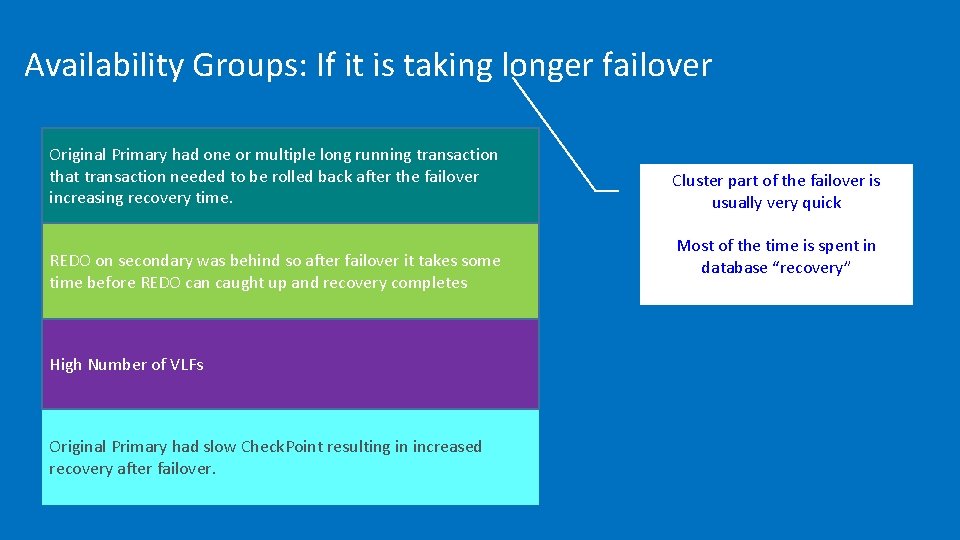 Availability Groups: If it is taking longer failover

Original Primary had one or multiple long running transaction that transaction needed to be rolled back after the failover increasing recovery time.

REDO on secondary was behind so after failover it takes some time before REDO can caught up and recovery completes

High Number of VLFs

Original Primary had slow CheckPoint resulting in increased recovery after failover.

Cluster part of the failover is usually very quick

Most of the time is spent in database "recovery"